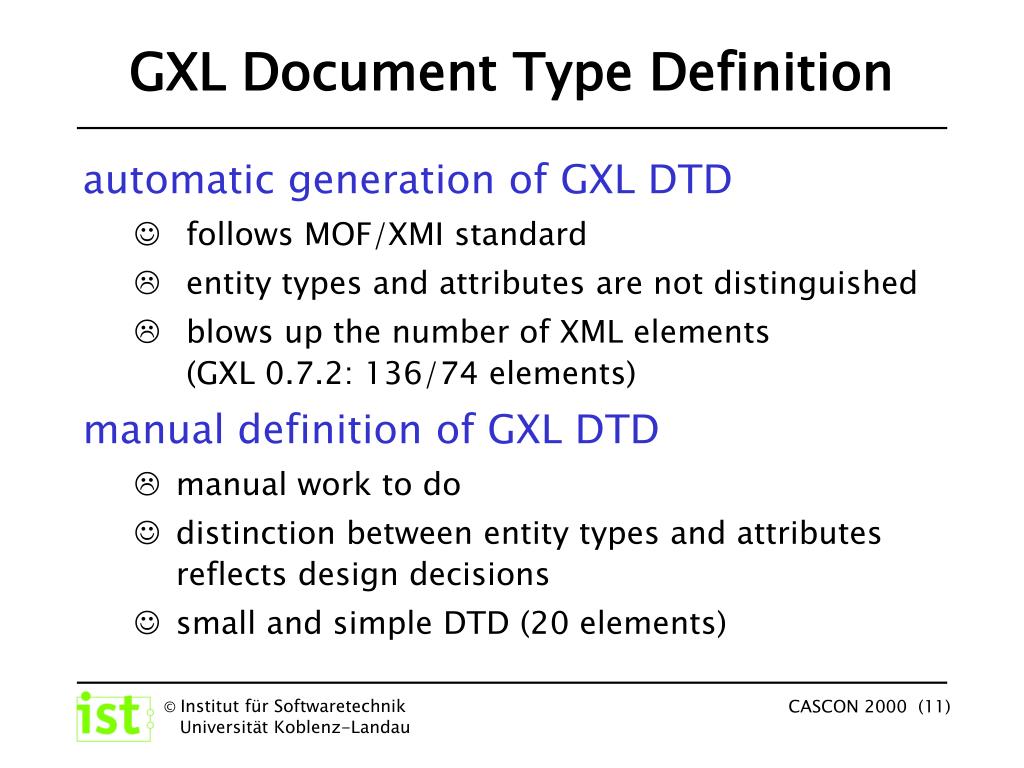 GXL Document Type Definition

automatic generation of GXL DTD

☺ follows MOF/XMI standard

☹ entity types and attributes are not distinguished

☹ blows up the number of XML elements (GXL 0.7.2: 136/74 elements)

manual definition of GXL DTD

☹ manual work to do

☺ distinction between entity types and attributes reflects design decisions

☺ small and simple DTD (20 elements)

ist

© Institut für Softwaretechnik
Universität Koblenz-Landau

CASCON 2000 (11)